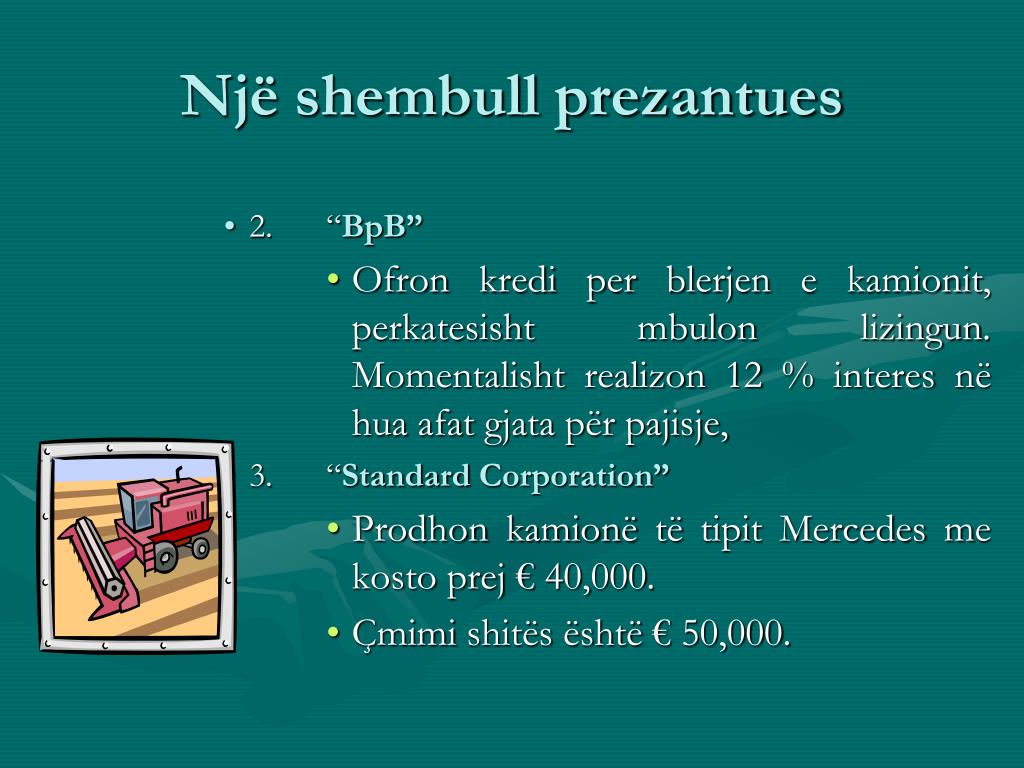 Një shembull prezantues

• 2. “BpB”

• Ofron kredi per blerjen e kamionit, perkatesisht mbulon lizingun. Momentalisht realizon 12 % interes në hua afat gjata për pajisje,

3. “Standard Corporation”

• Prodhon kamionë të tipit Mercedes me kosto prej € 40,000.

• Çmimi shitës është € 50,000.